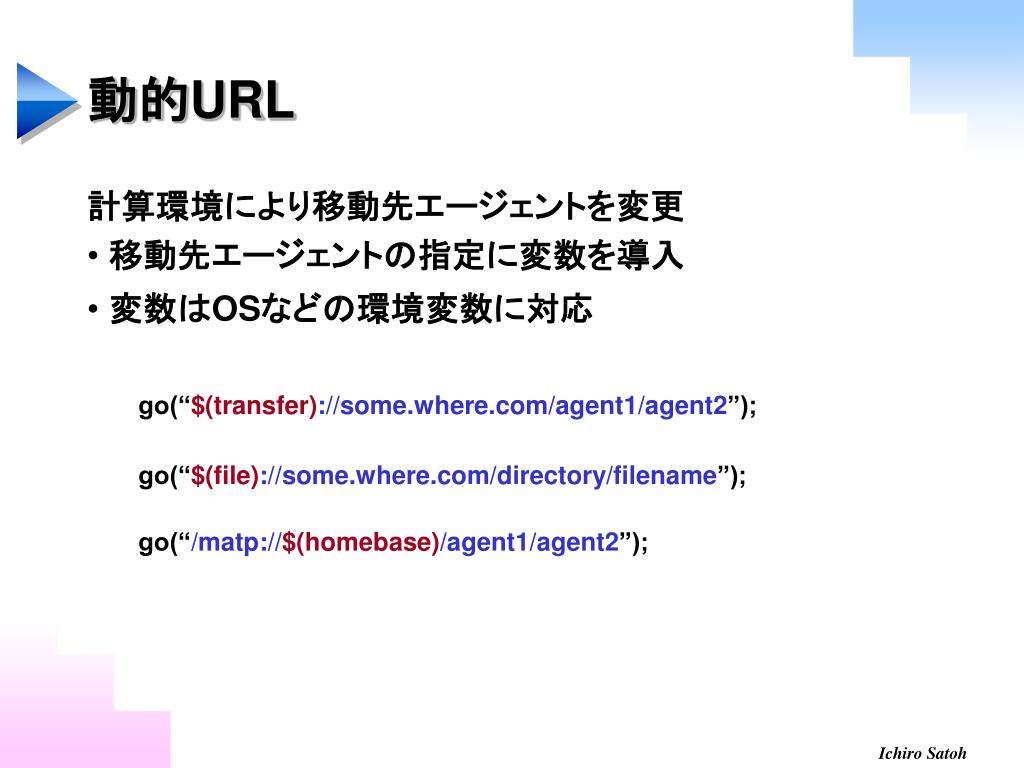 動的URL

計算環境により移動先エージェントを変更

• 移動先エージェントの指定に変数を導入

• 変数はOSなどの環境変数に対応

go(“$(transfer)://some.where.com/agent1/agent2”);

go(“$(file)://some.where.com/directory/filename”);

go(“/matp://$(homebase)/agent1/agent2”);

Ichiro Satoh